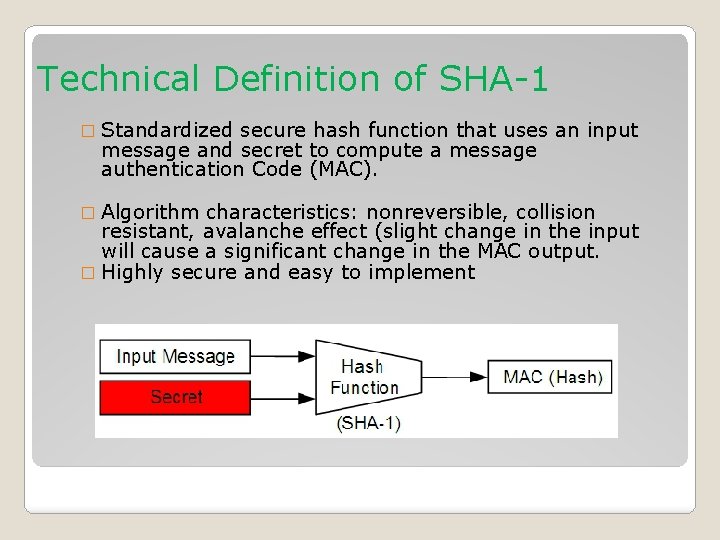 Technical Definition of SHA-1

□ Standardized secure hash function that uses an input message and secret to compute a message authentication Code (MAC).

□ Algorithm characteristics: nonreversible, collision resistant, avalanche effect (slight change in the input will cause a significant change in the MAC output.

□ Highly secure and easy to implement

Input Message

Secret

Hash Function

(SHA-1)

MAC (Hash)